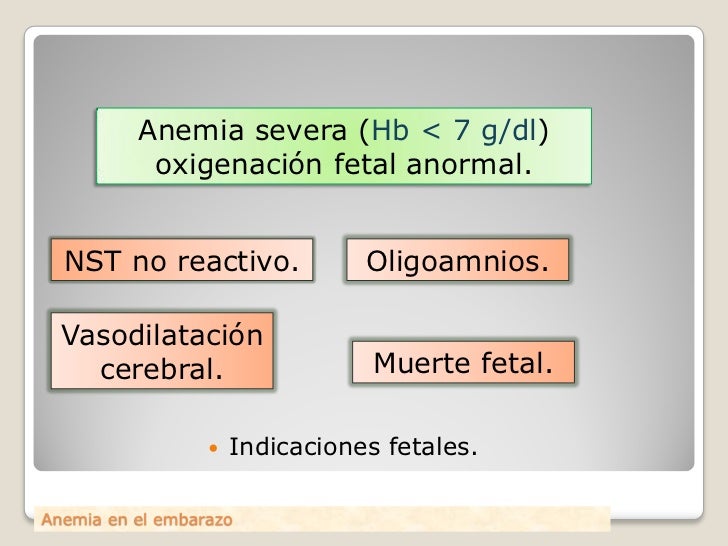 Anemia severa (Hb < 7 g/dl) oxigenación fetal anormal.

NST no reactivo.

Oligoamnios.

Vasodilatación cerebral.

Muerte fetal.

• Indicaciones fetales.

Anemia en el embarazo